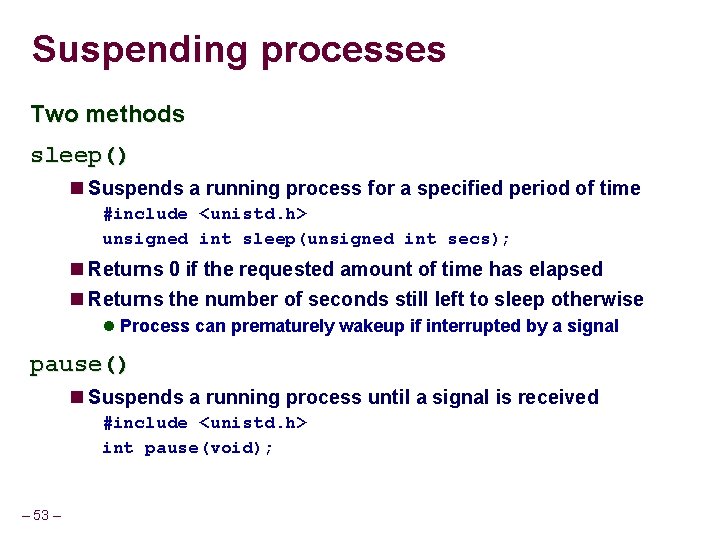 Suspending processes

Two methods

sleep()

Suspends a running process for a specified period of time

#include <unistd.h>
unsigned int sleep(unsigned int secs);

Returns 0 if the requested amount of time has elapsed

Returns the number of seconds still left to sleep otherwise

Process can prematurely wakeup if interrupted by a signal

pause()

Suspends a running process until a signal is received

#include <unistd.h>
int pause(void);

– 53 –